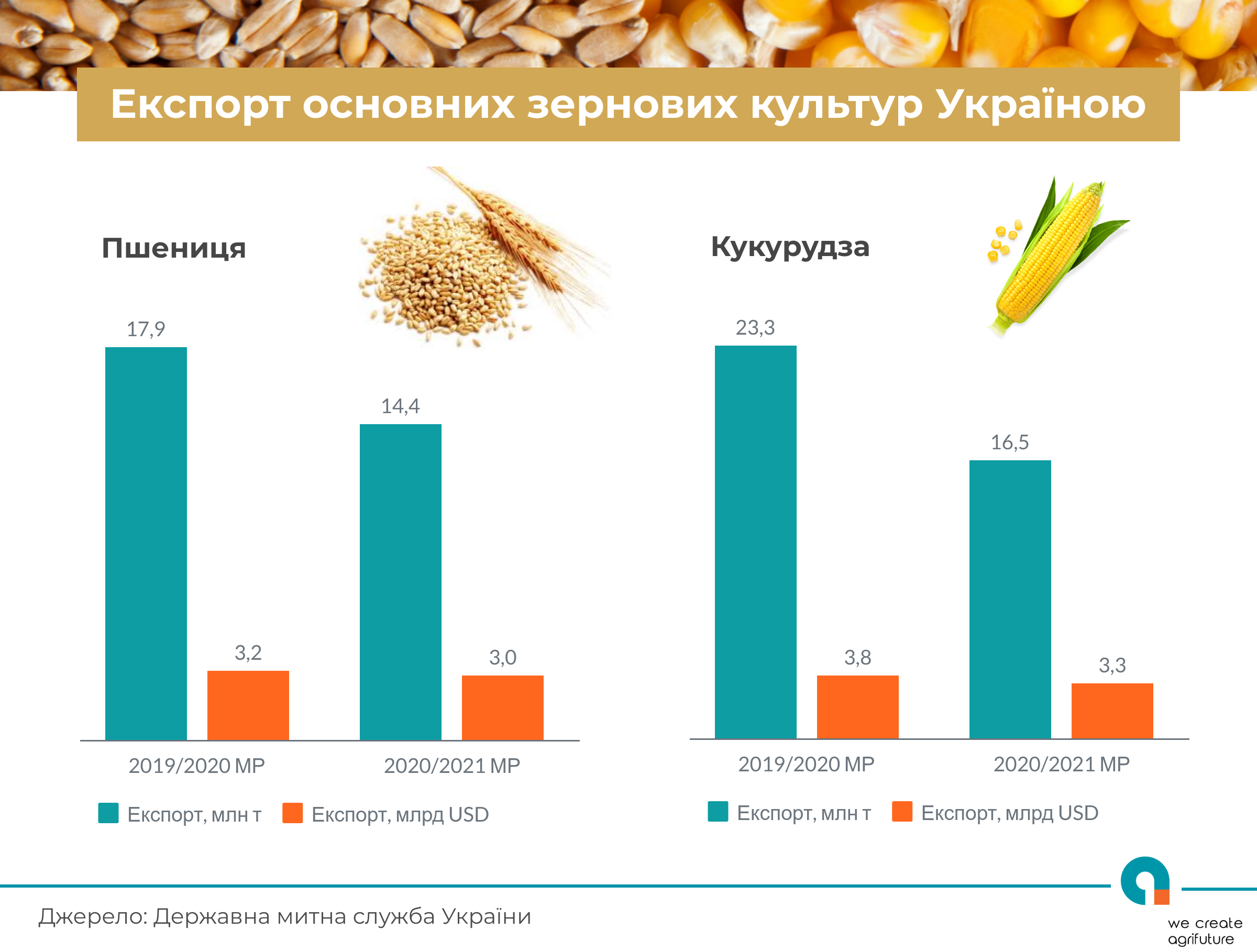 Експорт основних зернових культур Україною

Пшениця

17,9
3,2
14,4
3,0

2019/2020 МР
2020/2021 МР

Експорт, млн т
Експорт, млрд USD

Кукурудза

23,3
3,8
16,5
3,3

2019/2020 МР
2020/2021 МР

Експорт, млн т
Експорт, млрд USD

Джерело: Державна митна служба України

we create agrifuture